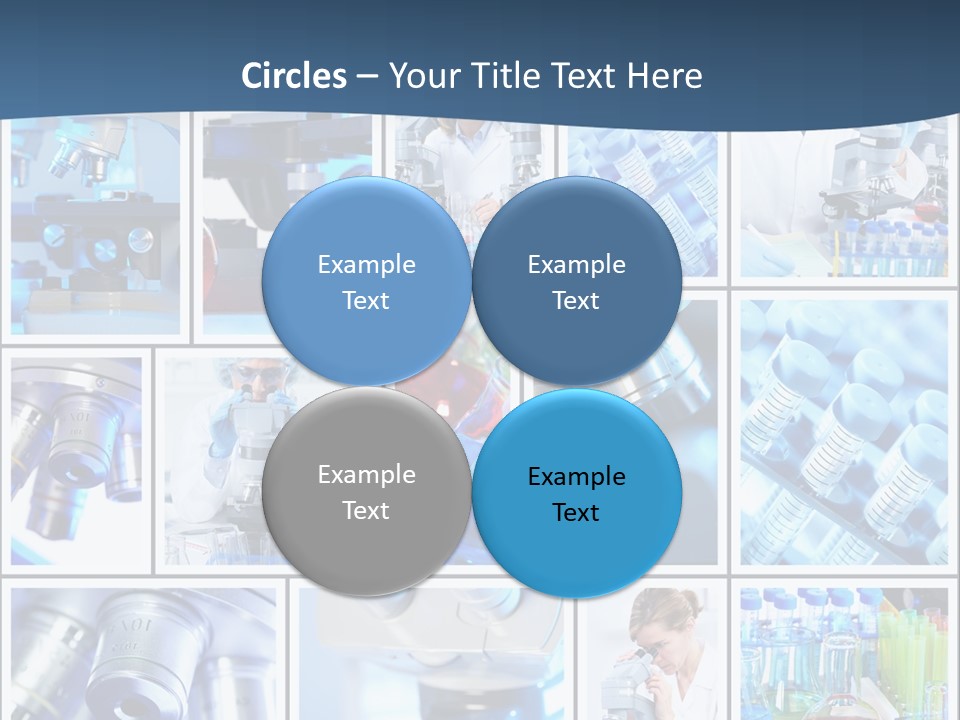 Circles – Your Title Text Here

Example Text

Example Text

Example Text

Example Text